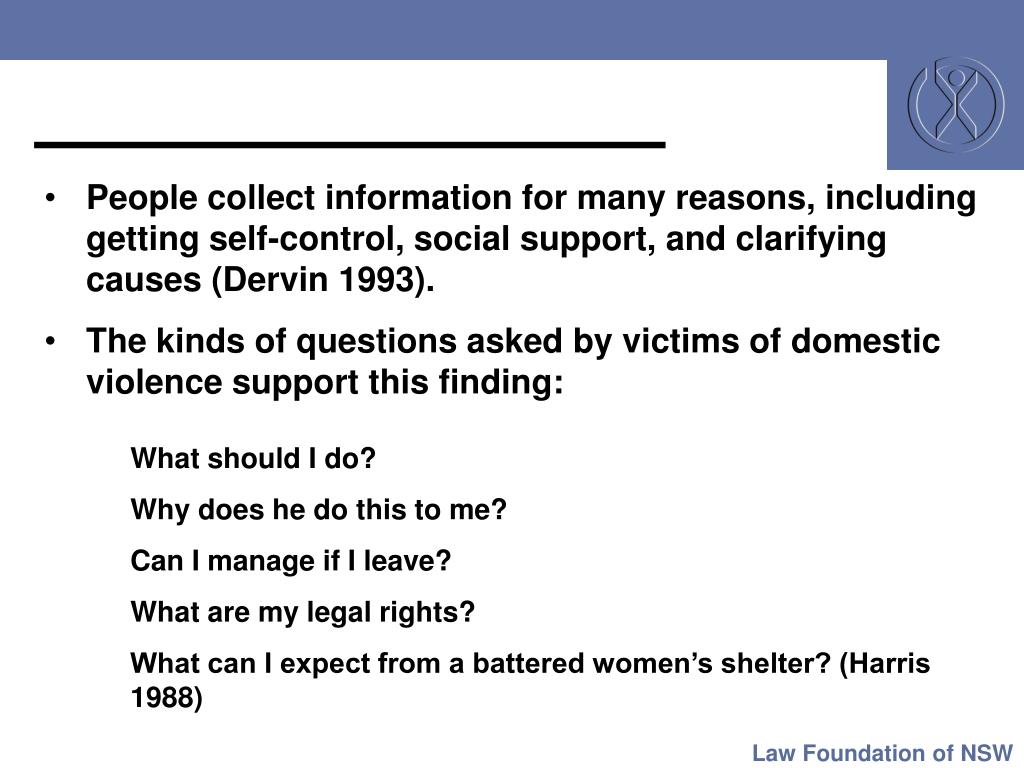 • People collect information for many reasons, including getting self-control, social support, and clarifying causes (Dervin 1993).

• The kinds of questions asked by victims of domestic violence support this finding:

What should I do?

Why does he do this to me?

Can I manage if I leave?

What are my legal rights?

What can I expect from a battered women's shelter? (Harris 1988)

Law Foundation of NSW